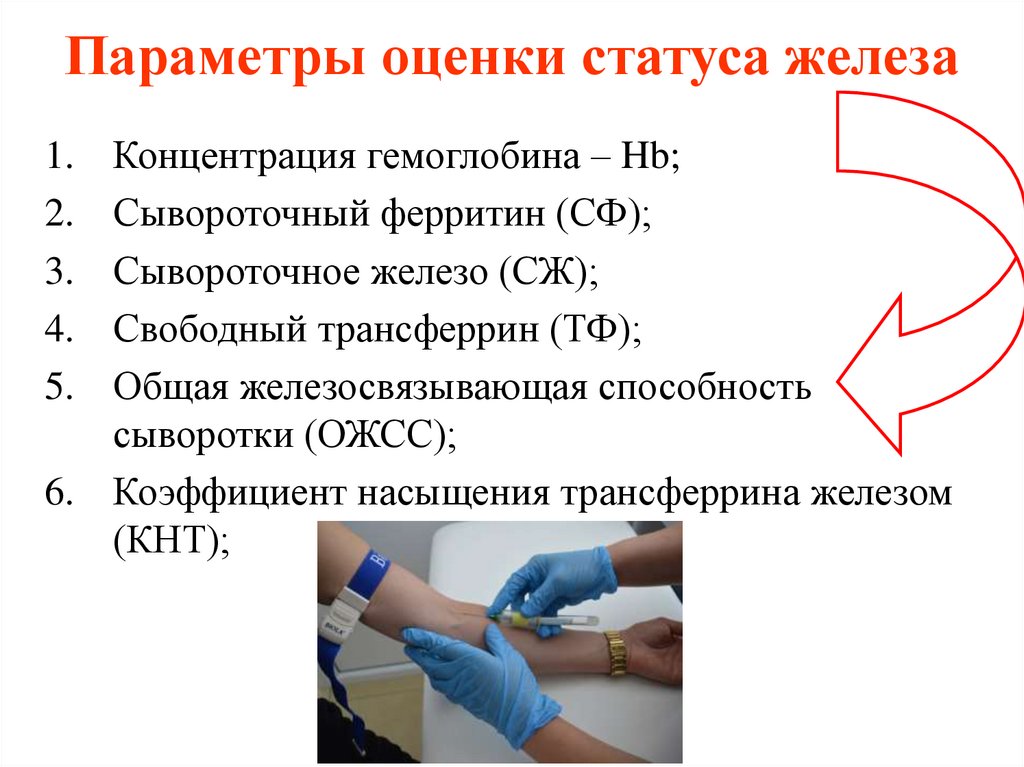 Параметры оценки статуса железа

1. Концентрация гемоглобина – Hb;
2. Сывороточный ферритин (СФ);
3. Сывороточное железо (СЖ);
4. Свободный трансферрин (ТФ);
5. Общая железосвязывающая способность сыворотки (ОЖСС);
6. Коэффициент насыщения трансферрина железом (КНТ);